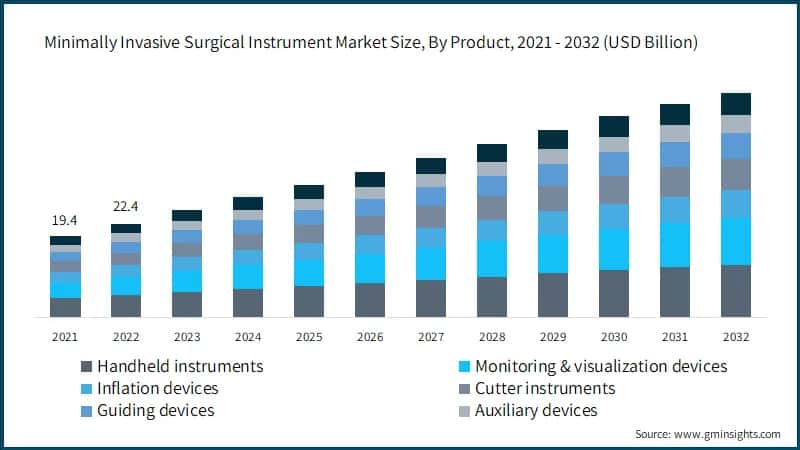 Minimally Invasive Surgical Instrument Market Size, By Product, 2021 - 2032 (USD Billion)

19.4

22.4

2021 2022 2023 2024 2025 2026 2027 2028 2029 2030 2031 2032

Handheld instruments
Monitoring & visualization devices
Inflation devices
Cutter instruments
Guiding devices
Auxiliary devices

Source: www.gminsights.com